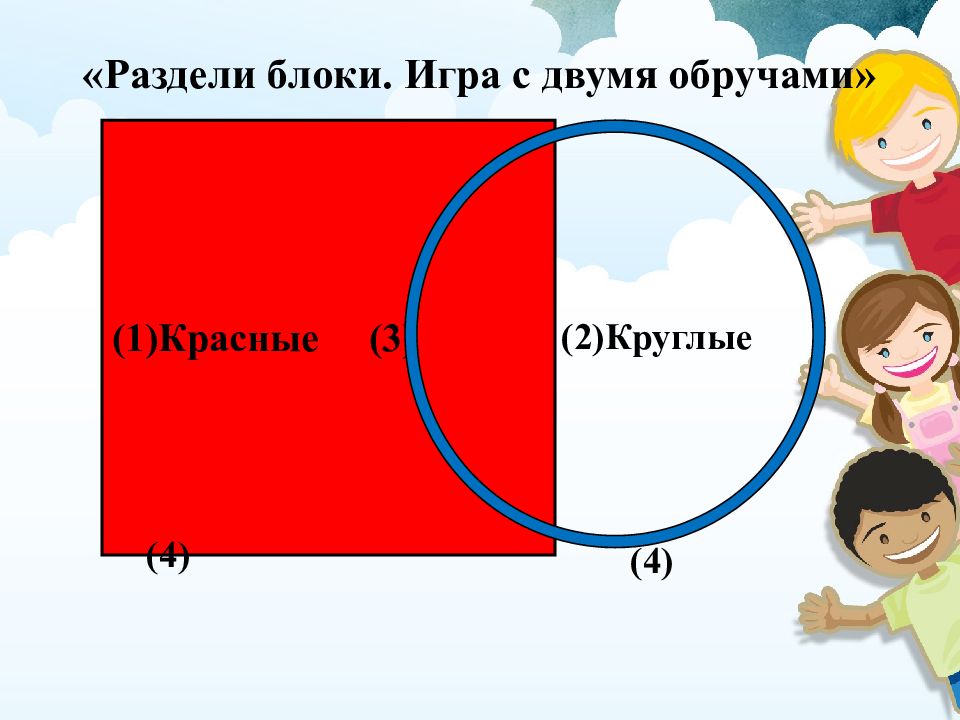 «Раздели блоки. Игра с двумя обручами»

(1)Красные

(3)

(2)Круглые

(4)

(4)